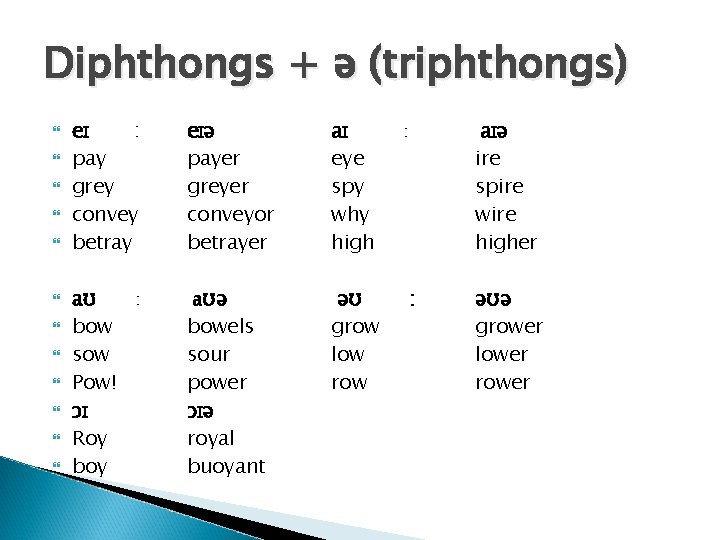 Diphthongs + ə (triphthongs)

eɪ : eɪə aɪ : aɪə
pay payer eye ire
grey greyer spy spire
convey conveyor why wire
betray betrayer high higher

aʊ : aʊə əʊ : əʊə
bow bowels grow grower
sow sour low lower
Pow! power row rower
ɔɪ ɔɪə
Roy royal
boy buoyant